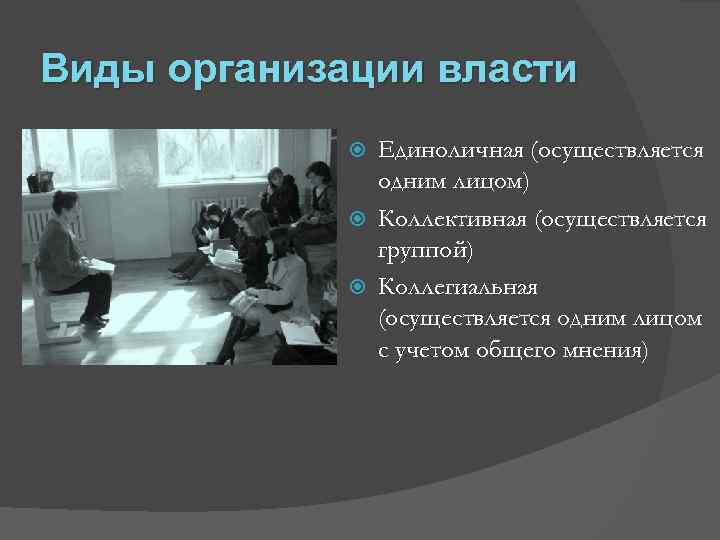 Виды организации власти

Единоличная (осуществляется одним лицом)

Коллективная (осуществляется группой)

Коллегиальная (осуществляется одним лицом с учетом общего мнения)